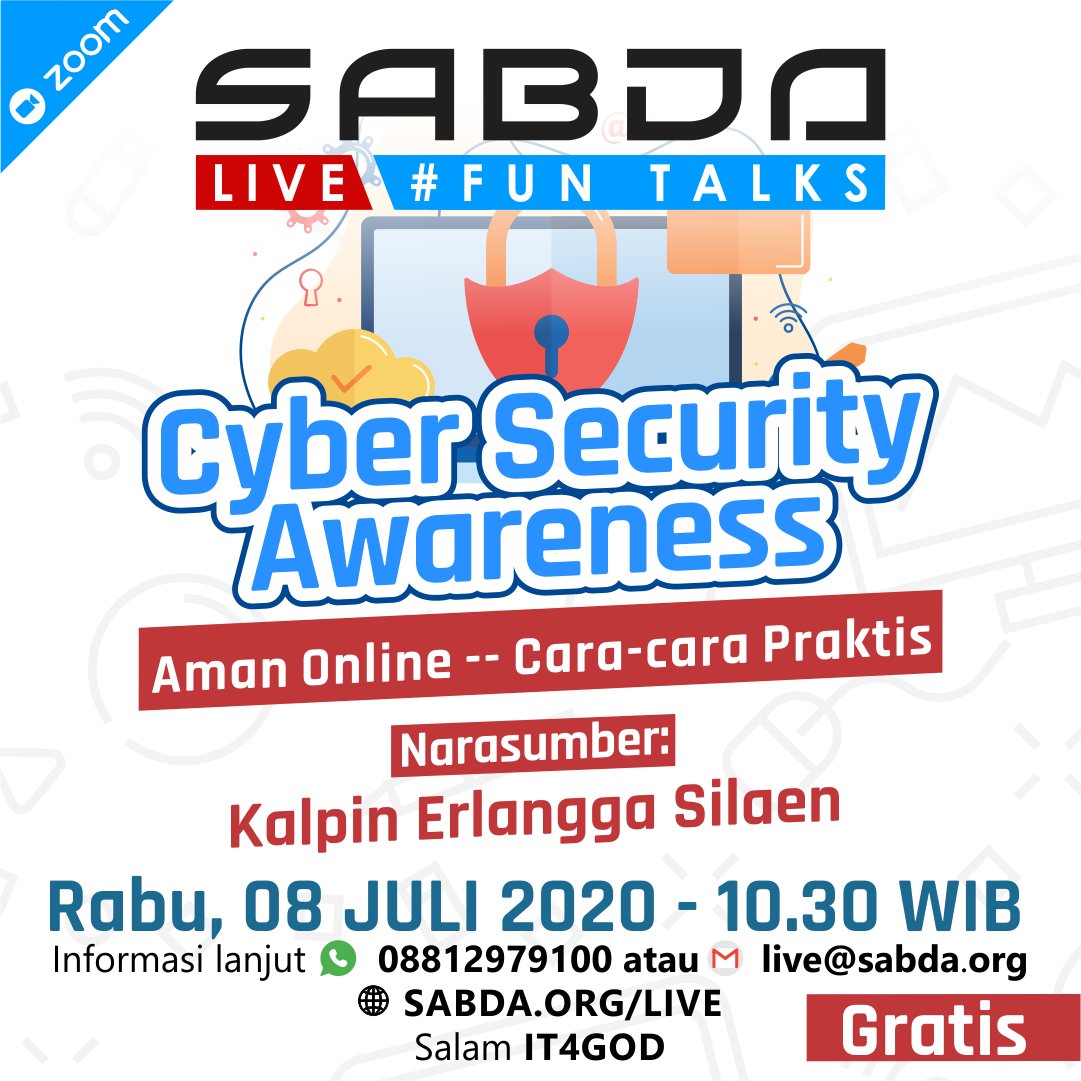 zoom

SABDA

LIVE #FUN TALKS

Cyber Security Awareness

Aman Online -- Cara-cara Praktis

Narasumber:

Kalpin Erlangga Silaen

Rabu, 08 JULI 2020 - 10.30 WIB

Informasi lanjut 08812979100 atau live@sabda.org

SABDA.ORG/LIVE

Salam IT4GOD

Gratis